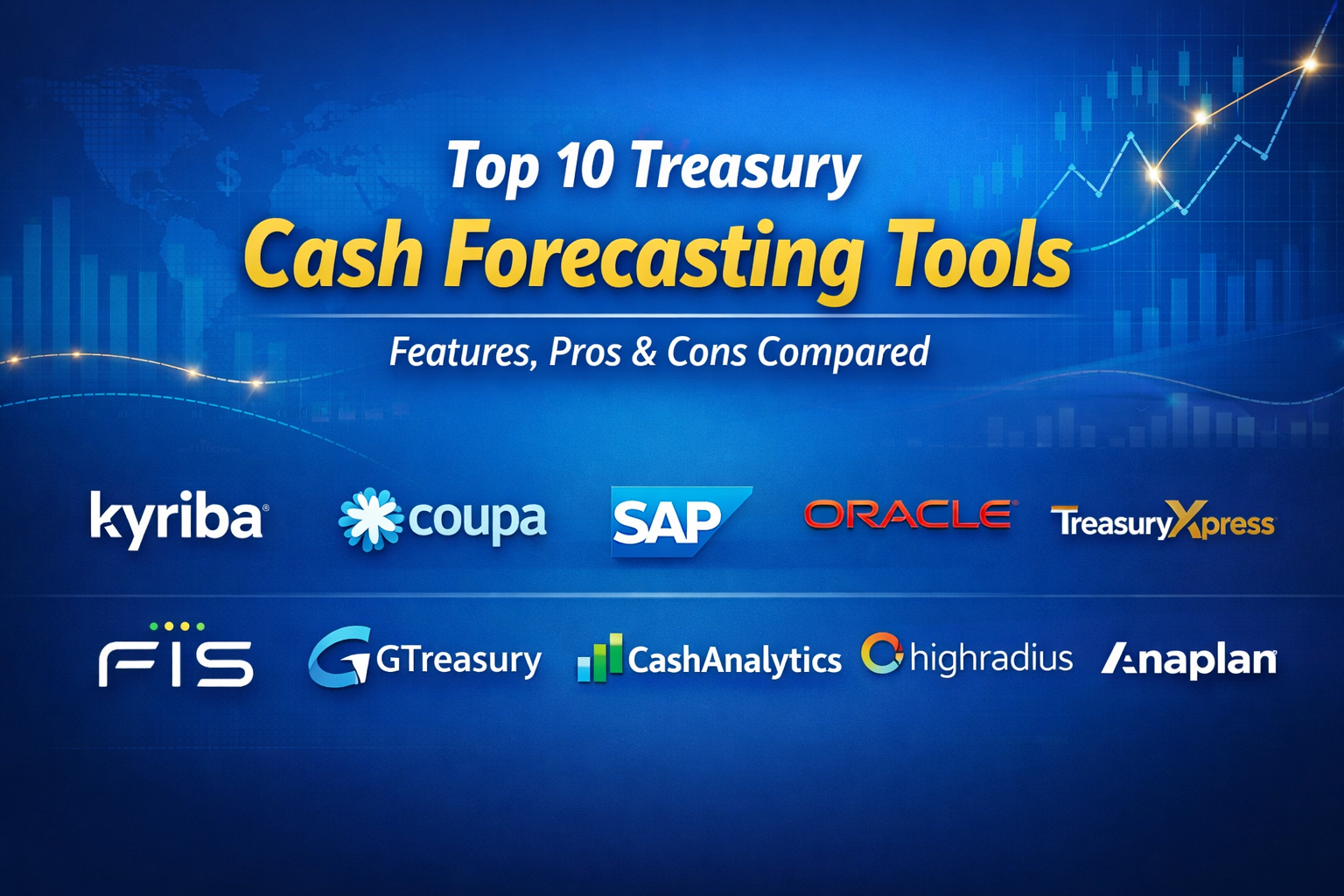 Top 10 Treasury
Cash Forecasting Tools

Features, Pros & Cons Compared

kyriba
coupa
SAP
ORACLE
TreasuryXpress

FIS
GTreasury
CashAnalytics
highradius
Anaplan